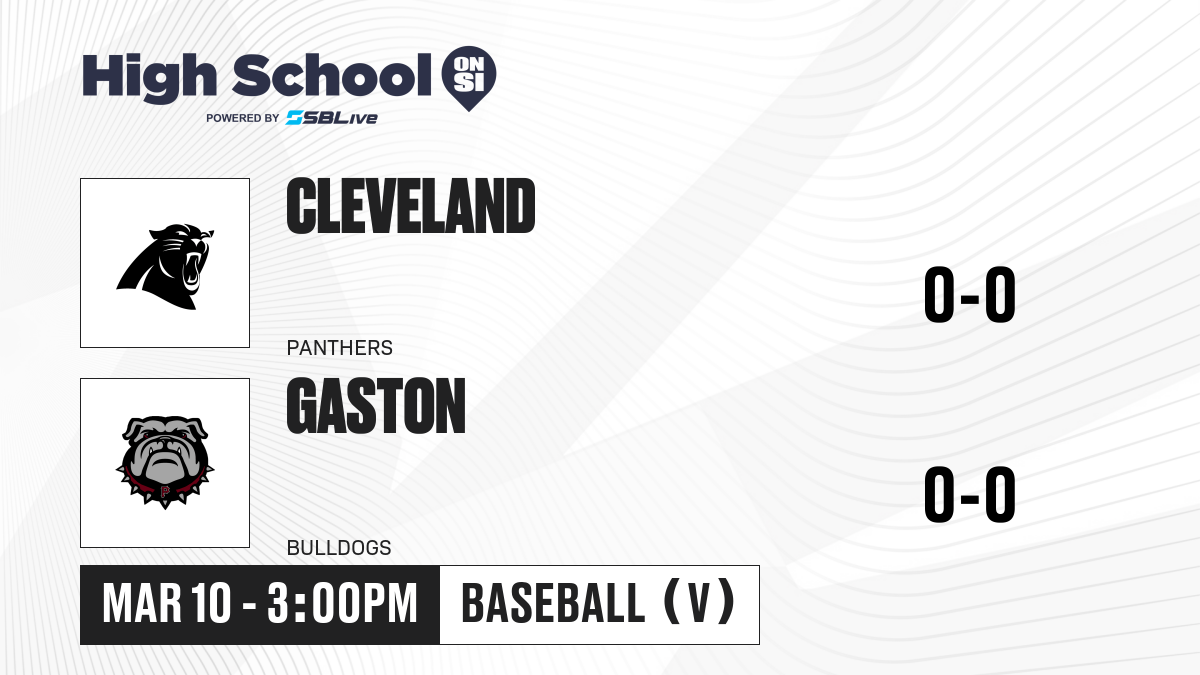 High School ON SI
POWERED BY SBLive

CLEVELAND
PANTHERS
0-0

GASTON
BULLDOGS
0-0

MAR 10 - 3:00PM
BASEBALL (V)